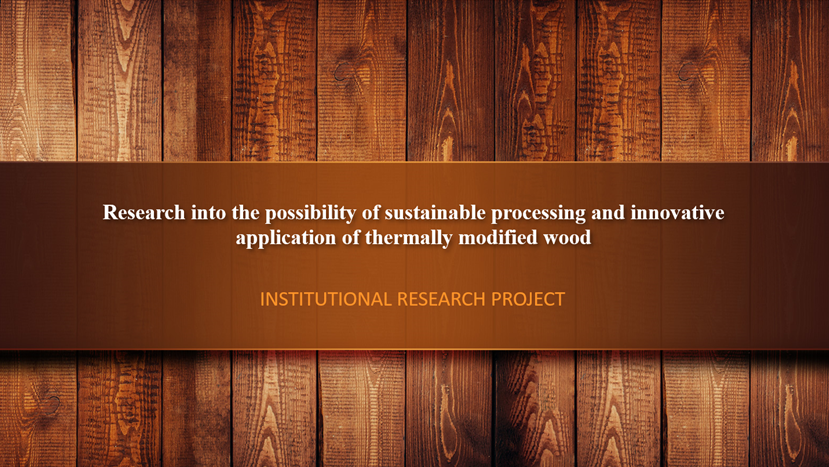 Research into the possibility of sustainable processing and innovative application of thermally modified wood

INSTITUTIONAL RESEARCH PROJECT